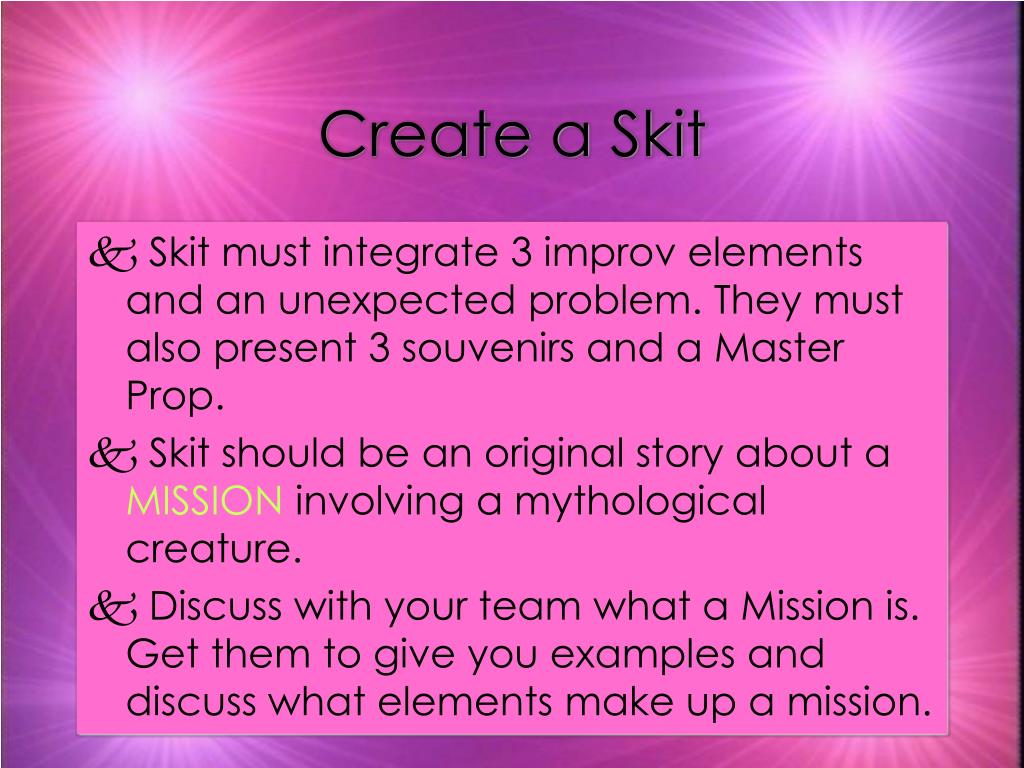 Create a Skit

Skit must integrate 3 improv elements and an unexpected problem. They must also present 3 souvenirs and a Master Prop.

Skit should be an original story about a MISSION involving a mythological creature.

Discuss with your team what a Mission is. Get them to give you examples and discuss what elements make up a mission.